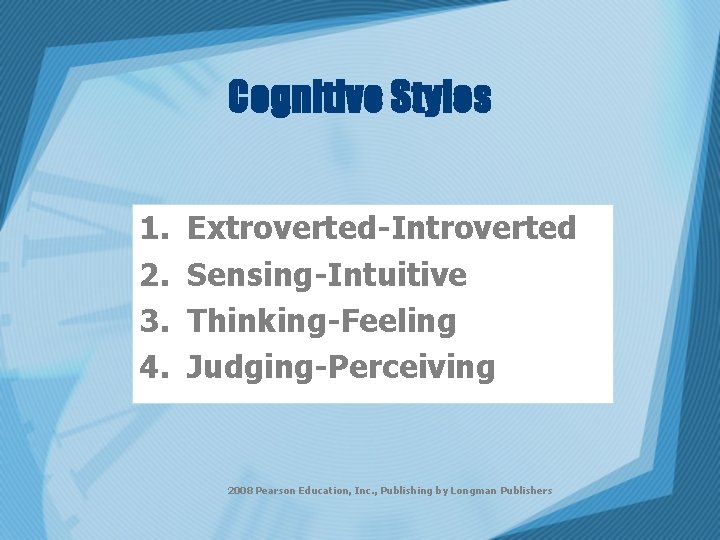 Cognitive Styles

1. Extroverted-Introverted
2. Sensing-Intuitive
3. Thinking-Feeling
4. Judging-Perceiving

2008 Pearson Education, Inc., Publishing by Longman Publishers